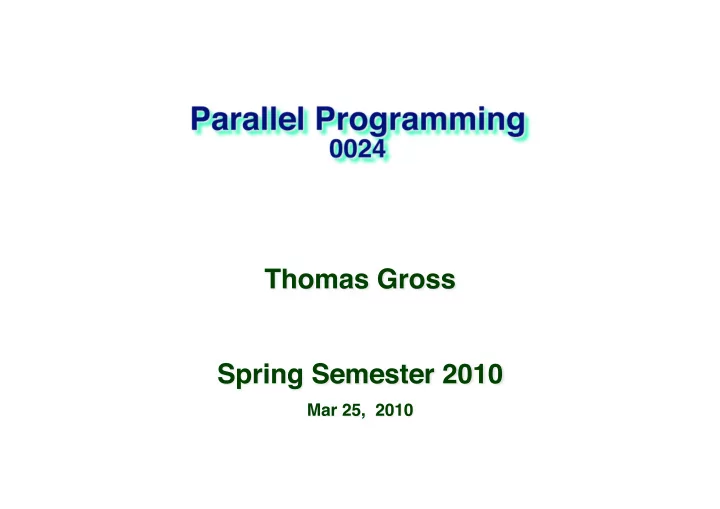 Parallel Programming
0024

Thomas Gross

Spring Semester 2010
Mar 25, 2010